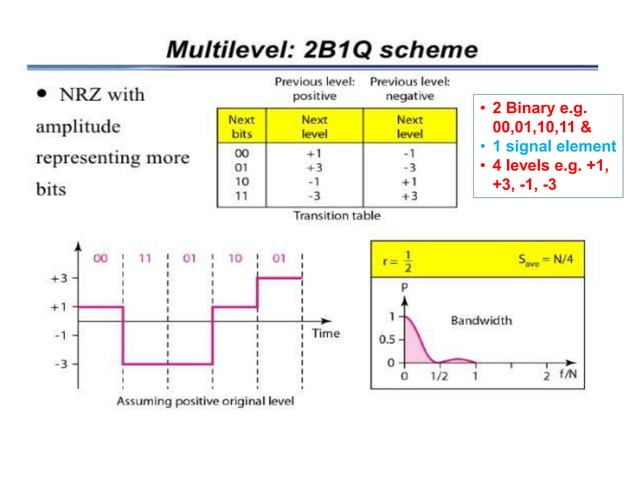 Multilevel: 2B1Q scheme

• NRZ with amplitude representing more bits

| | Previous level: positive | Previous level: negative |
|---|---|---|
| Next bits | Next level | Next level |
| 00 | +1 | -1 |
| 01 | +3 | -3 |
| 10 | -1 | +1 |
| 11 | -3 | +3 |

Transition table

• 2 Binary e.g. 00,01,10,11 &
• 1 signal element
• 4 levels e.g. +1, +3, -1, -3

00 11 01 10 01

+3
+1
-1
-3

Time

Assuming positive original level

$r = \frac{1}{2}$ $S_{ave} = N/4$

P
1
0.5
0
Bandwidth
0 1/2 1 2 f/N